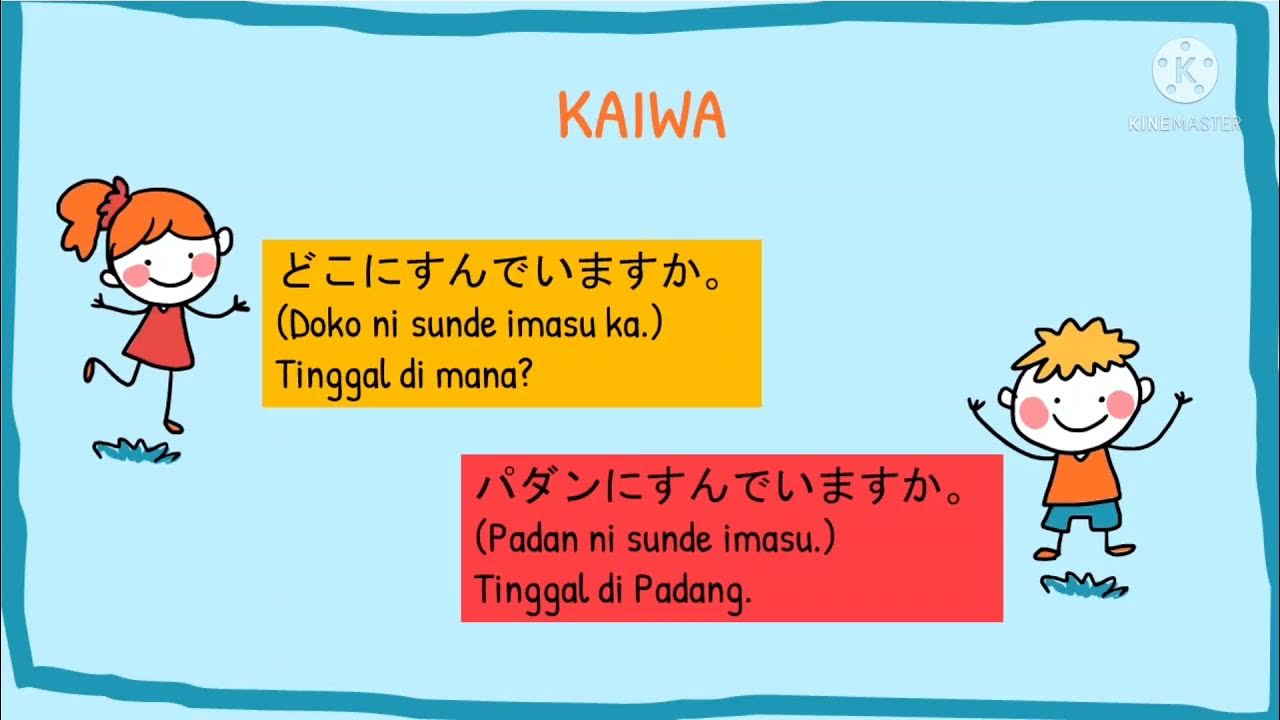 KAIWA

KINEMASTER

どこにすんでいますか。
(Doko ni sunde imasu ka.)
Tinggal di mana?

パダンにすんでいますか。
(Padan ni sunde imasu.)
Tinggal di Padang.